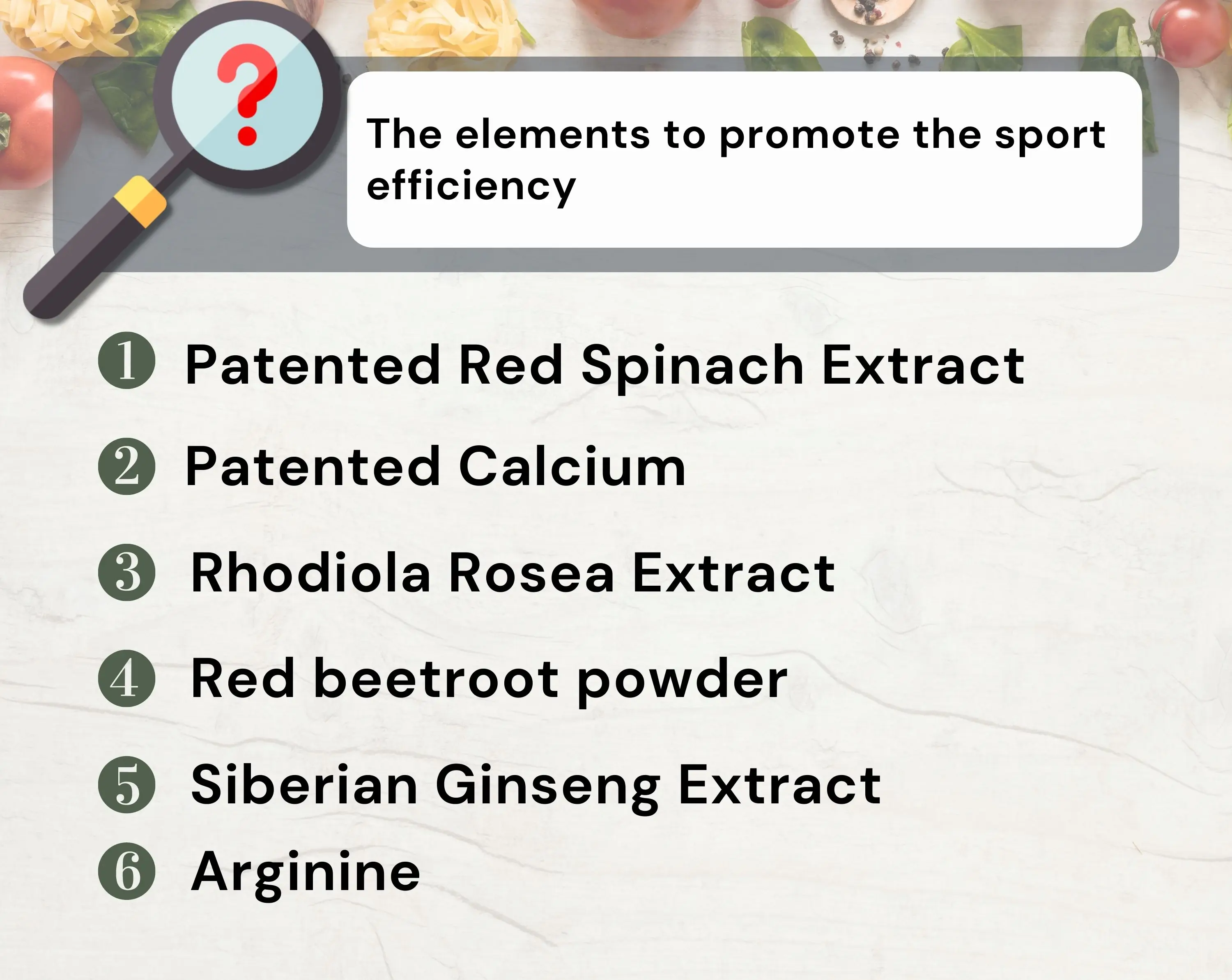 ?

The elements to promote the sport efficiency

❶ Patented Red Spinach Extract

❷ Patented Calcium

❸ Rhodiola Rosea Extract

❹ Red beetroot powder

❺ Siberian Ginseng Extract

❻ Arginine